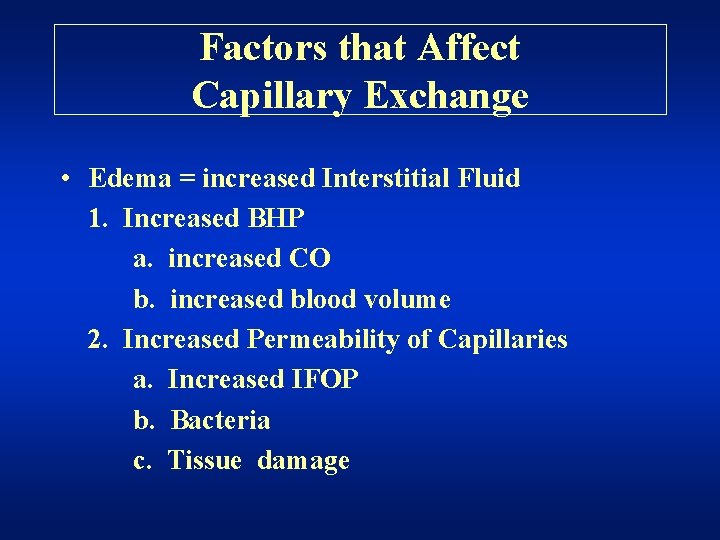 Factors that Affect
Capillary Exchange

• Edema = increased Interstitial Fluid

1. Increased BHP

a. increased CO

b. increased blood volume

2. Increased Permeability of Capillaries

a. Increased IFOP

b. Bacteria

c. Tissue damage